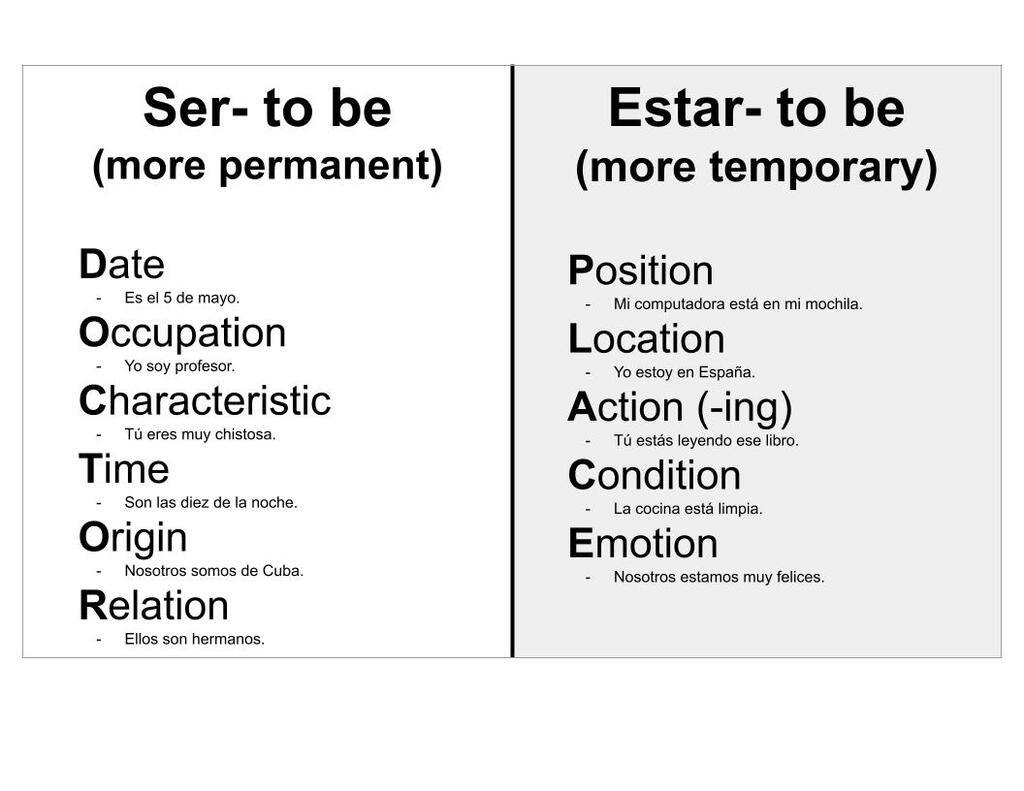 Ser- to be
(more permanent)

Date
- Es el 5 de mayo.

Occupation
- Yo soy profesor.

Characteristic
- Tú eres muy chistosa.

Time
- Son las diez de la noche.

Origin
- Nosotros somos de Cuba.

Relation
- Ellos son hermanos.

Estar- to be
(more temporary)

Position
- Mi computadora está en mi mochila.

Location
- Yo estoy en España.

Action (-ing)
- Tú estás leyendo ese libro.

Condition
- La cocina está limpia.

Emotion
- Nosotros estamos muy felices.